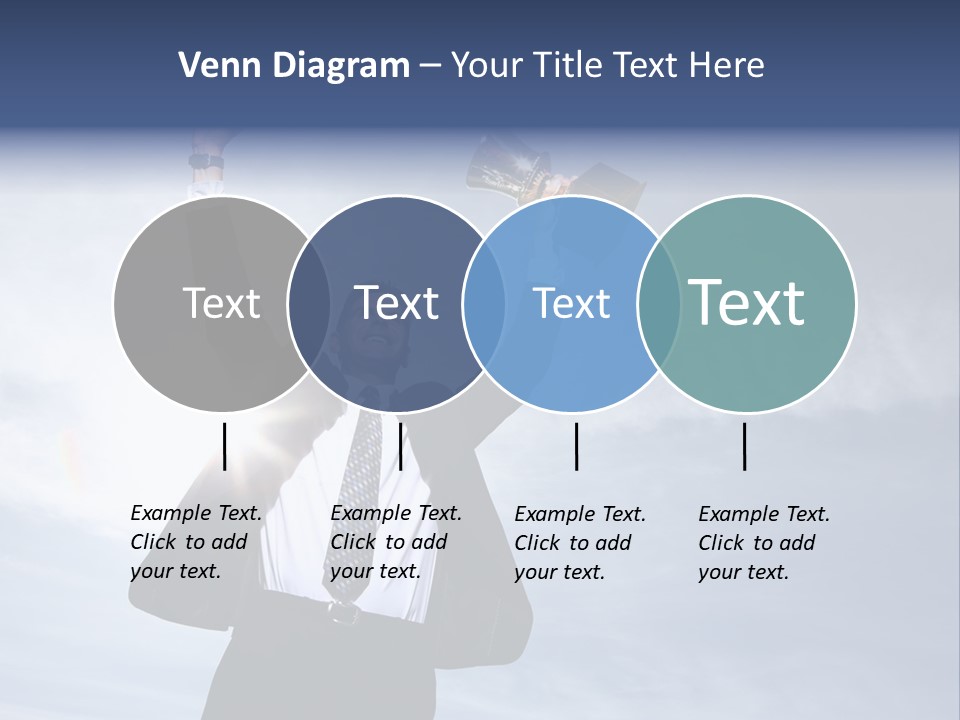 Venn Diagram – Your Title Text Here

Text

Text

Text

Text

Example Text. Click to add your text.

Example Text. Click to add your text.

Example Text. Click to add your text.

Example Text. Click to add your text.